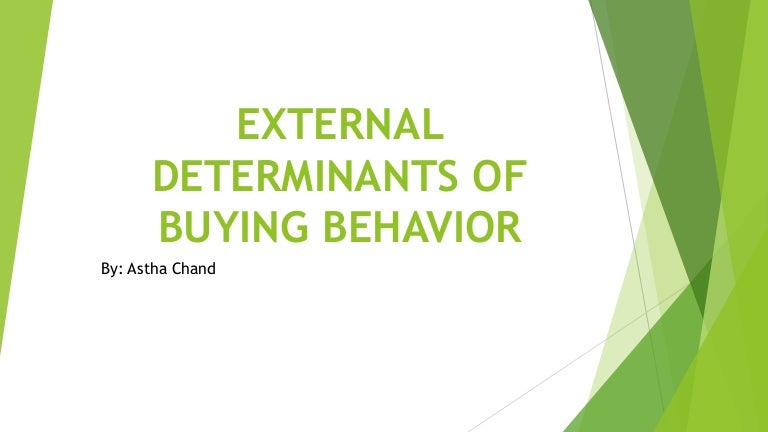 EXTERNAL DETERMINANTS OF BUYING BEHAVIOR

By: Astha Chand